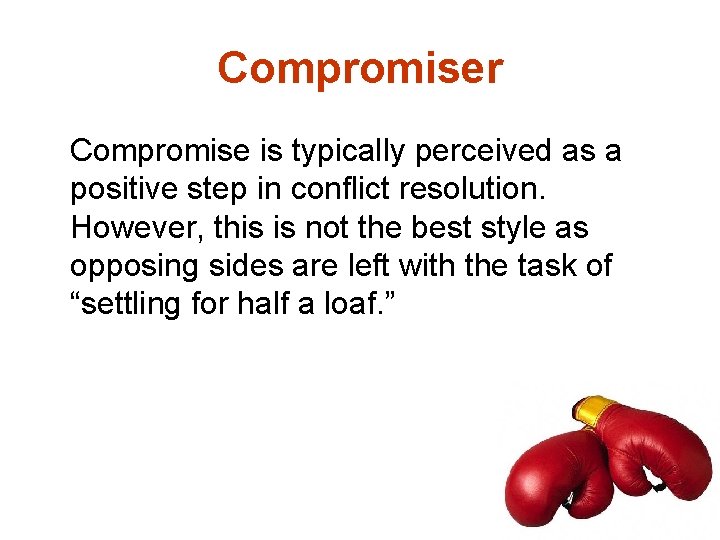 Compromiser

Compromise is typically perceived as a positive step in conflict resolution. However, this is not the best style as opposing sides are left with the task of “settling for half a loaf.”